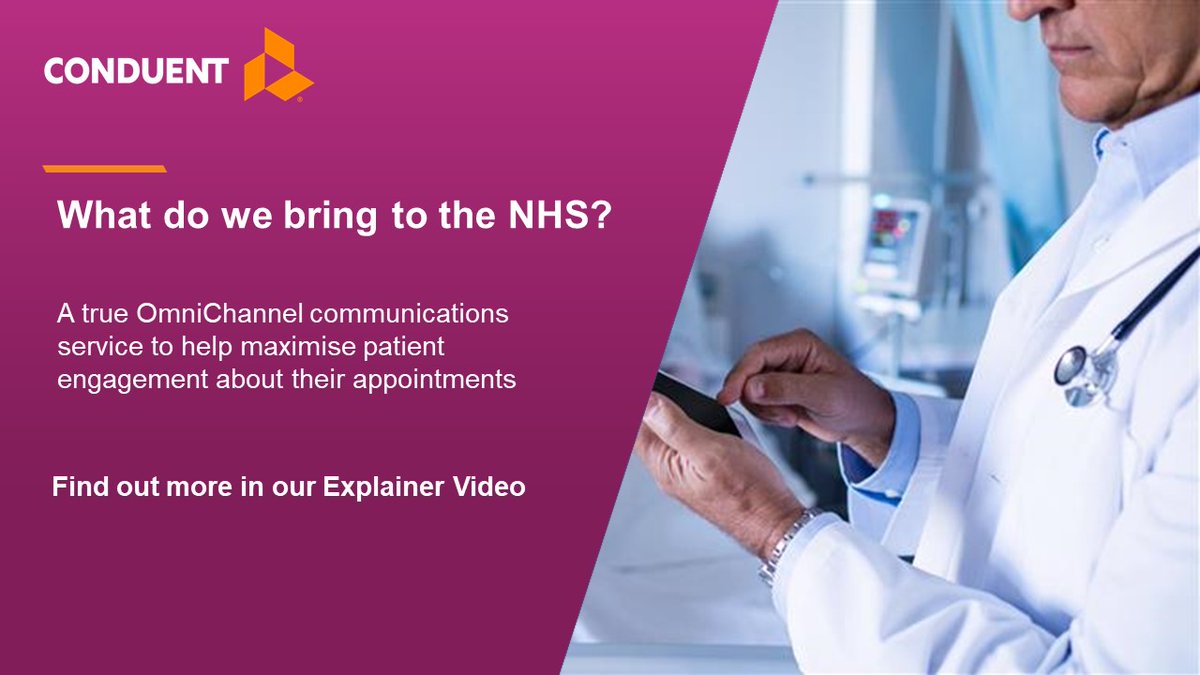 CONDUENT

What do we bring to the NHS?

A true OmniChannel communications service to help maximise patient engagement about their appointments

Find out more in our Explainer Video